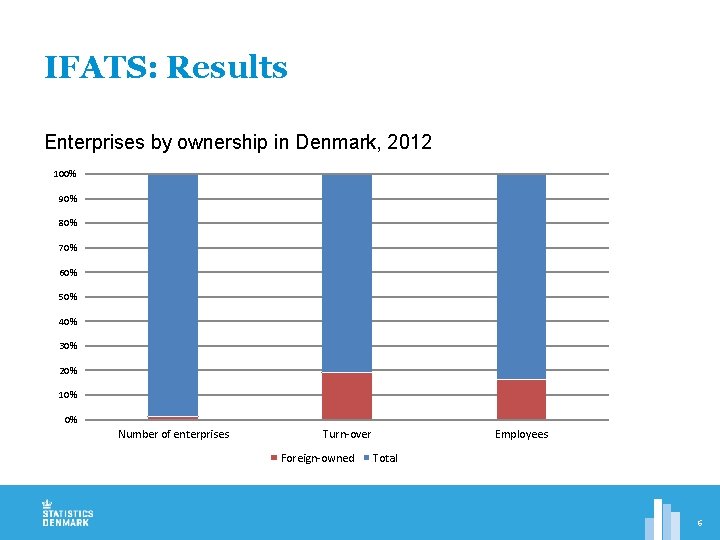 IFATS: Results

Enterprises by ownership in Denmark, 2012

100%
90%
80%
70%
60%
50%
40%
30%
20%
10%
0%

Number of enterprises
Turn-over
Employees

Foreign-owned Total

STATISTICS DENMARK

6